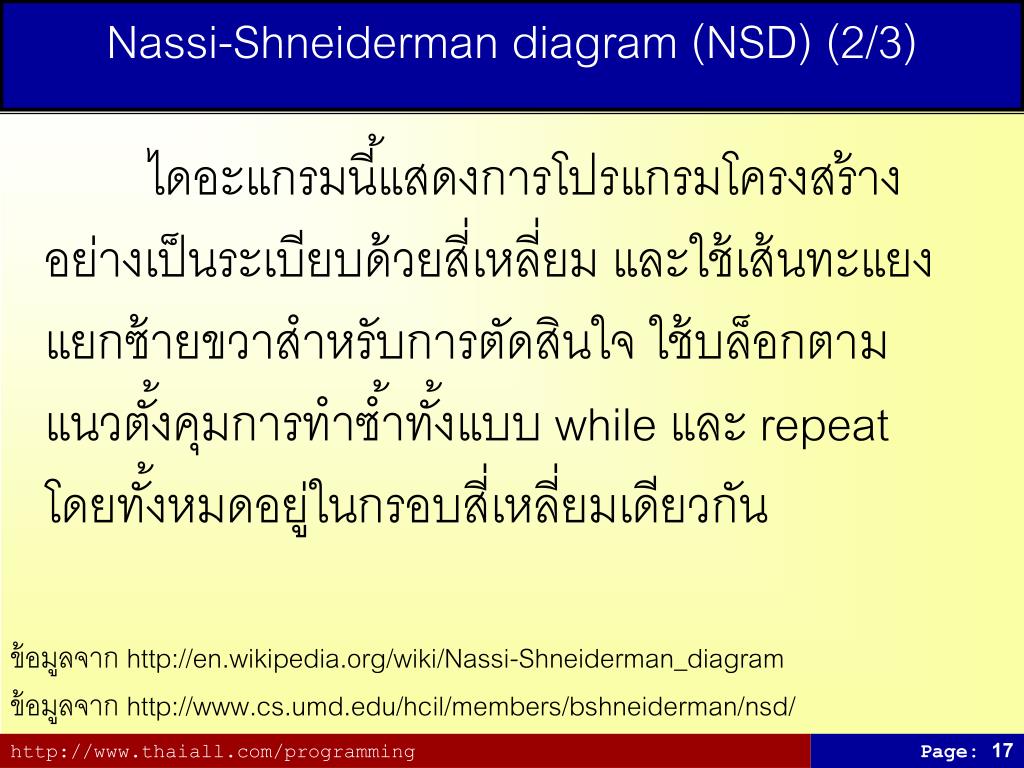 Nassi-Shneiderman diagram (NSD) (2/3)

ไดอะแกรมนี้แสดงการโปรแกรมโครงสร้างอย่างเป็นระเบียบด้วยสี่เหลี่ยม และใช้เส้นทะแยงแยกซ้ายขวาสำหรับการตัดสินใจ ใช้บล็อกตามแนวตั้งคุมการทำซ้ำทั้งแบบ while และ repeat โดยทั้งหมดอยู่ในกรอบสี่เหลี่ยมเดียวกัน

ข้อมูลจาก http://en.wikipedia.org/wiki/Nassi-Shneiderman_diagram
ข้อมูลจาก http://www.cs.umd.edu/hcil/members/bshneiderman/nsd/

http://www.thaiall.com/programming

Page: 17